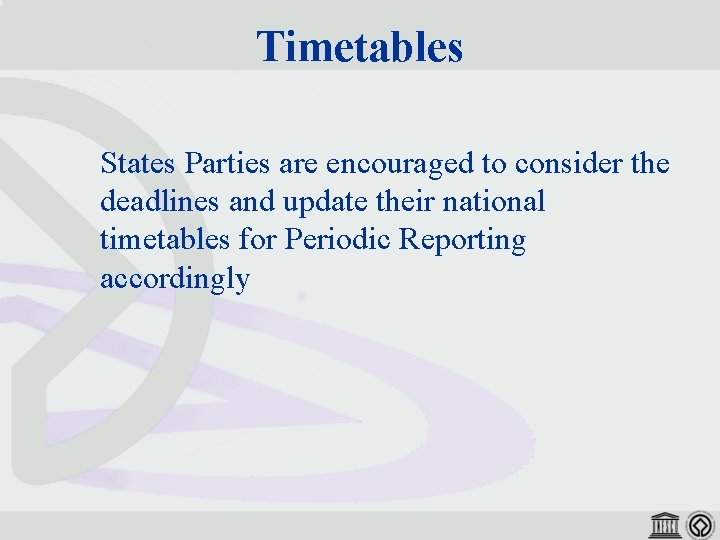 Timetables

States Parties are encouraged to consider the deadlines and update their national timetables for Periodic Reporting accordingly

UNESCO